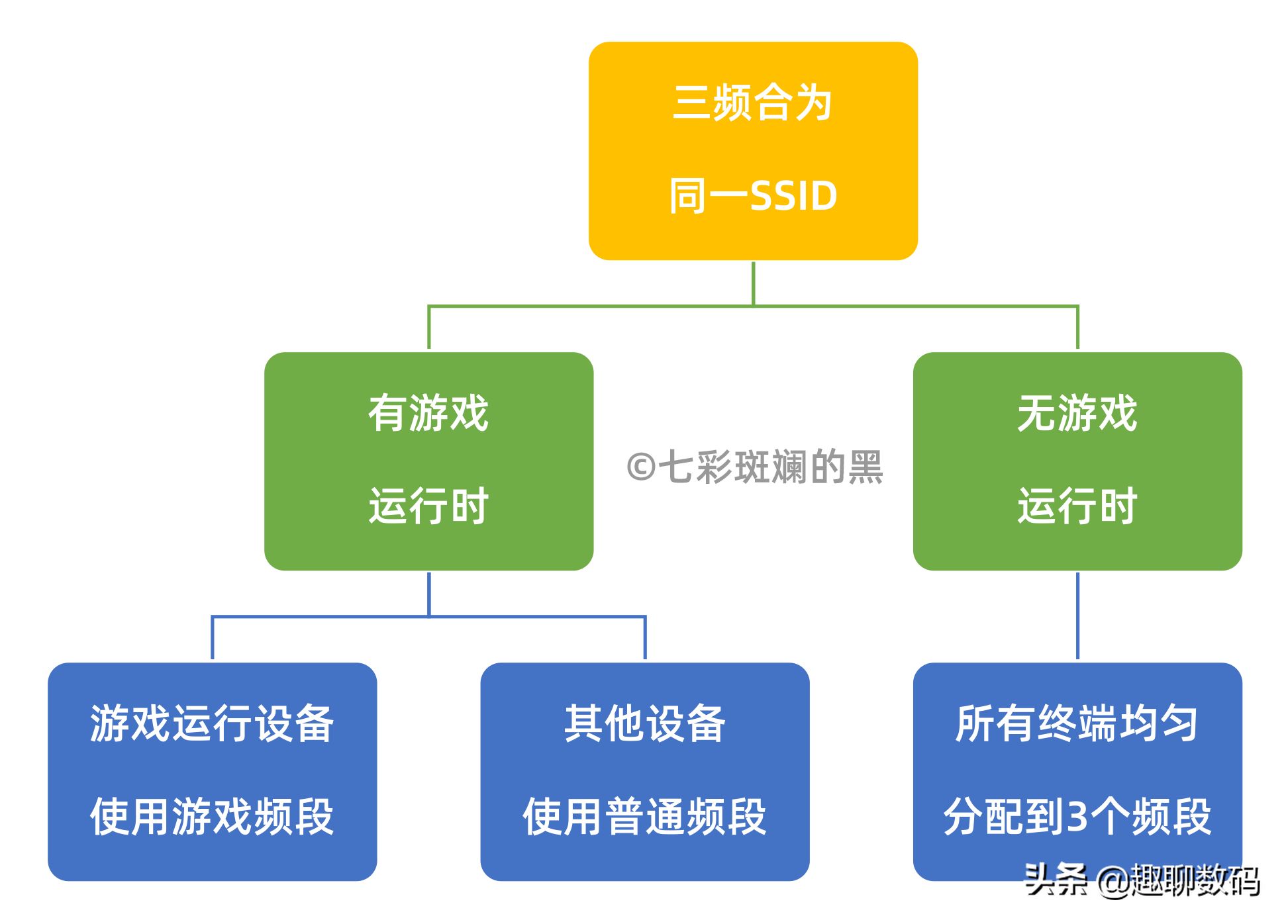 三频合为
同一SSID

有游戏
运行时

©七彩斑斓的黑

无游戏
运行时

游戏运行设备
使用游戏频段

其他设备
使用普通频段

所有终端均匀
分配到3个频段

头条 @趣聊数码